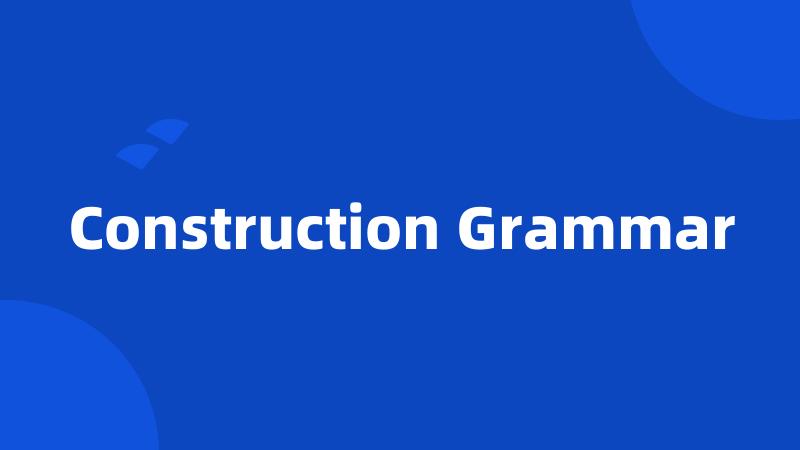 Construction Grammar